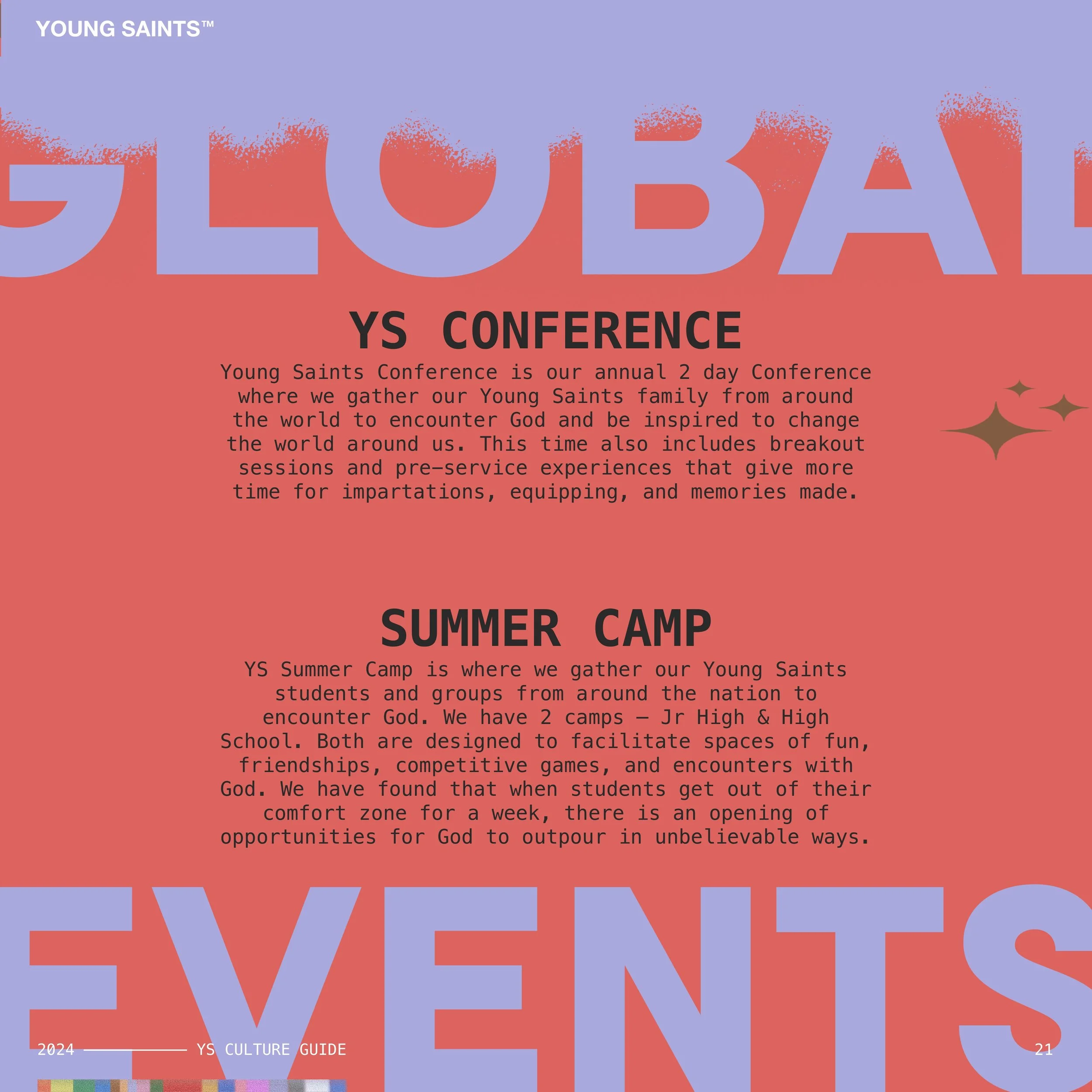 YOUNG SAINTS™

GLOBAL

YS CONFERENCE

Young Saints Conference is our annual 2 day Conference where we gather our Young Saints family from around the world to encounter God and be inspired to change the world around us. This time also includes breakout sessions and pre-service experiences that give more time for impartations, equipping, and memories made.

SUMMER CAMP

YS Summer Camp is where we gather our Young Saints students and groups from around the nation to encounter God. We have 2 camps – Jr High & High School. Both are designed to facilitate spaces of fun, friendships, competitive games, and encounters with God. We have found that when students get out of their comfort zone for a week, there is an opening of opportunities for God to outpour in unbelievable ways.

EVENTS

2024 YS CULTURE GUIDE 21